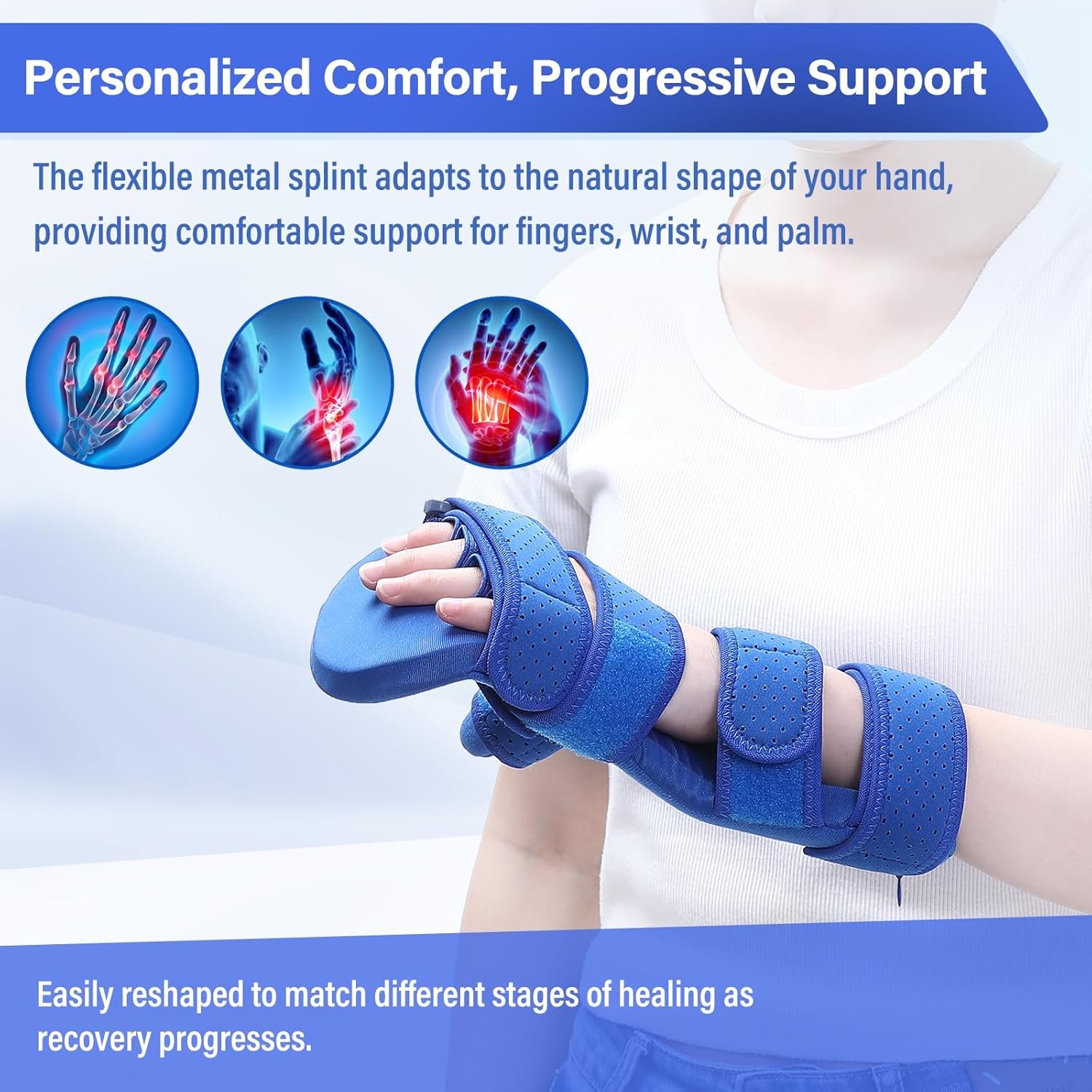 Personalized Comfort, Progressive Support

The flexible metal splint adapts to the natural shape of your hand, providing comfortable support for fingers, wrist, and palm.

Easily reshaped to match different stages of healing as recovery progresses.